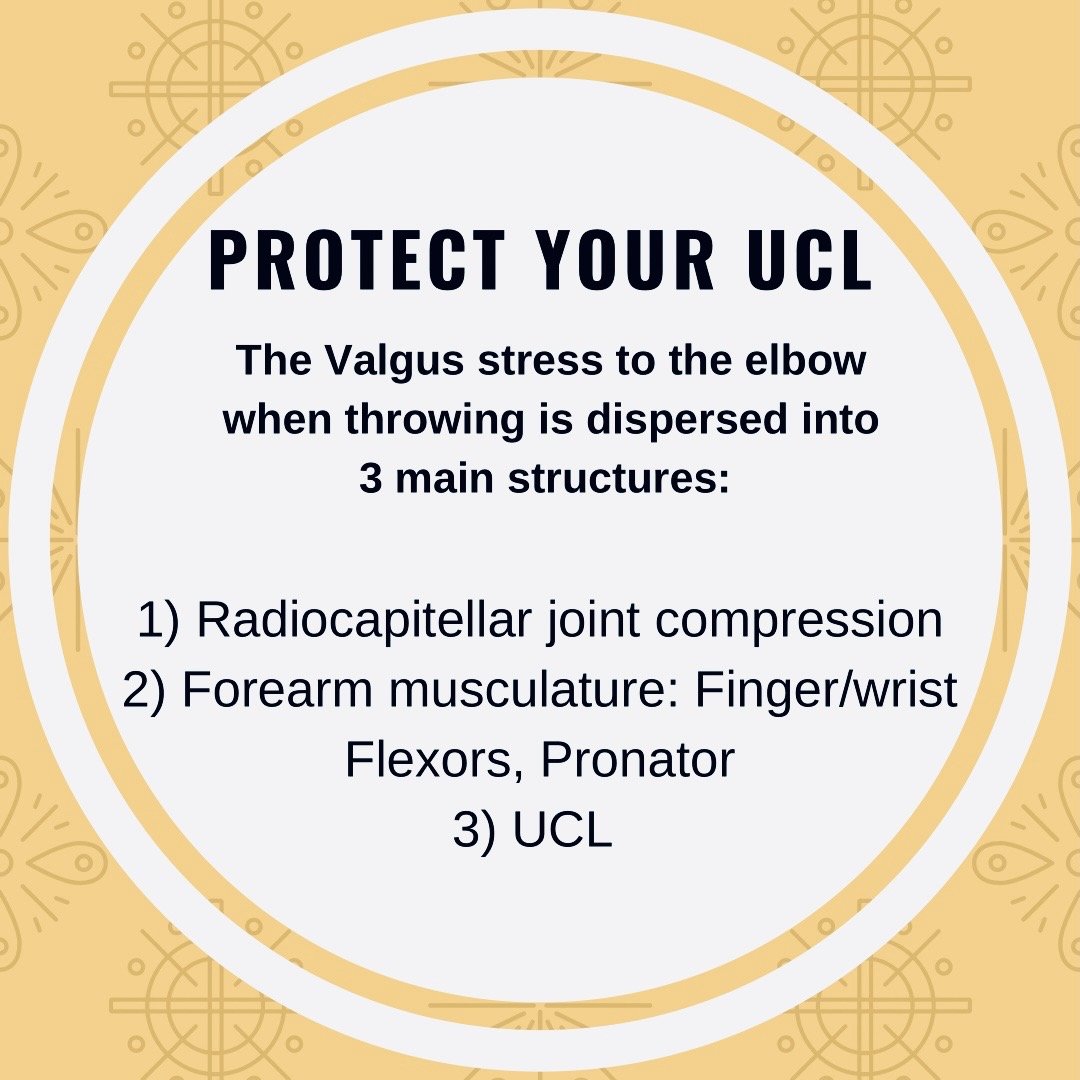 PROTECT YOUR UCL

The Valgus stress to the elbow when throwing is dispersed into 3 main structures:

1) Radiocapitellar joint compression
2) Forearm musculature: Finger/wrist Flexors, Pronator
3) UCL